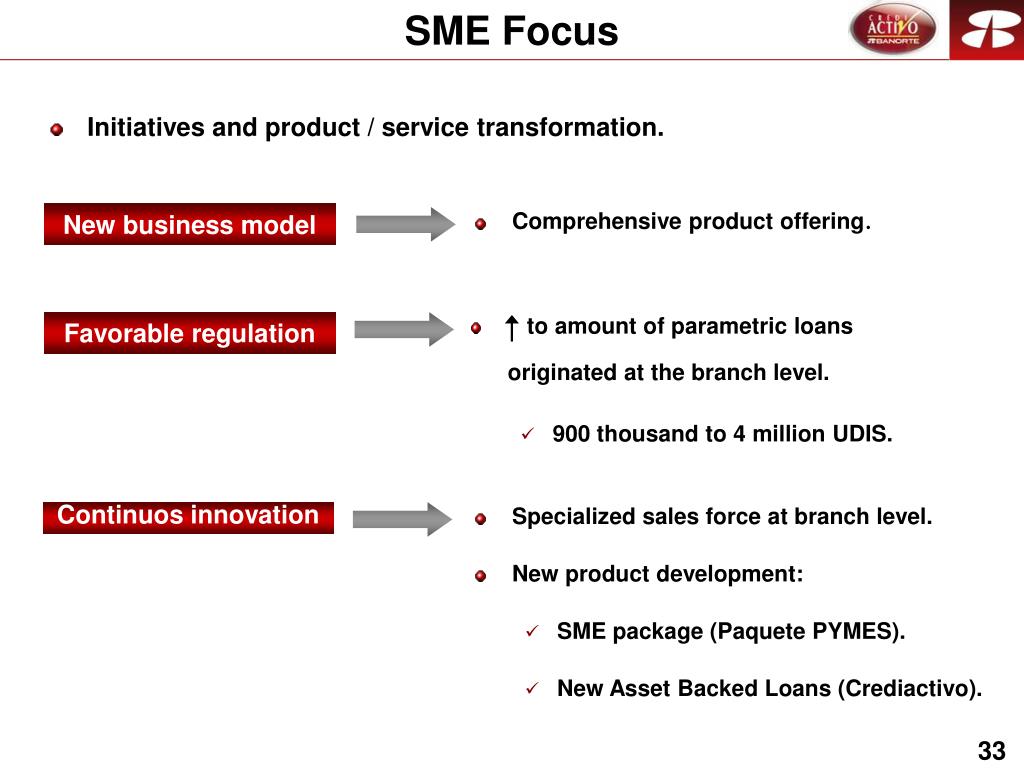 SME Focus

CREDI ACTIVO BANORTE

Initiatives and product / service transformation.

New business model

Comprehensive product offering.

Favorable regulation

↑ to amount of parametric loans originated at the branch level.

✓ 900 thousand to 4 million UDIS.

Continuos innovation

Specialized sales force at branch level.

New product development:

✓ SME package (Paquete PYMES).

✓ New Asset Backed Loans (Crediactivo).

33